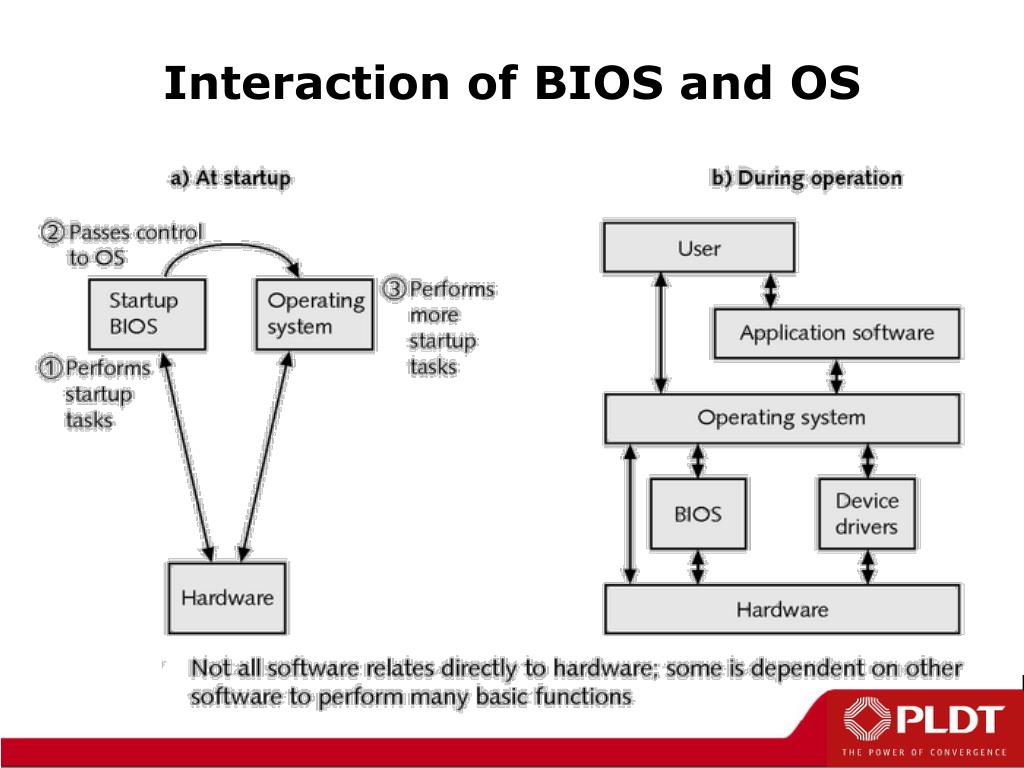 Interaction of BIOS and OS

a) At startup

② Passes control to OS

Startup BIOS

Operating system

③ Performs more startup tasks

① Performs startup tasks

Hardware

b) During operation

User

Application software

Operating system

BIOS

Device drivers

Hardware

Not all software relates directly to hardware; some is dependent on other software to perform many basic functions

PLDT
THE POWER OF CONVERGENCE